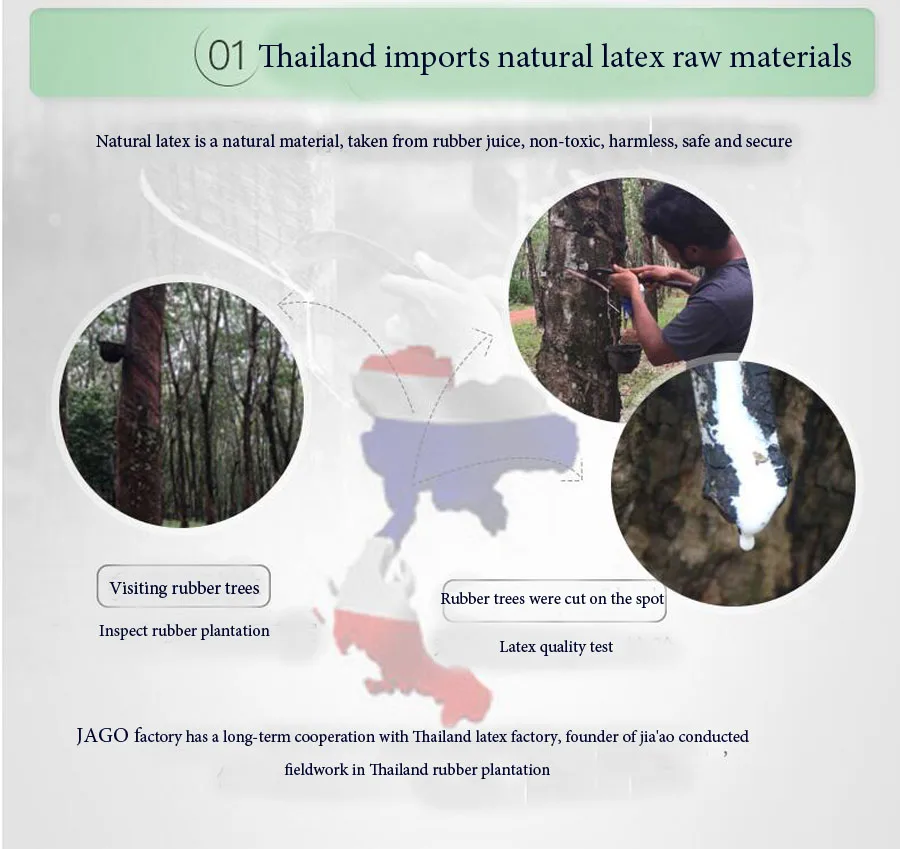 01 Thailand imports natural latex raw materials

Natural latex is a natural material, taken from rubber juice, non-toxic, harmless, safe and secure

Visiting rubber trees

Inspect rubber plantation

Rubber trees were cut on the spot

Latex quality test

JAGO factory has a long-term cooperation with Thailand latex factory, founder of jia'ao conducted fieldwork in Thailand rubber plantation